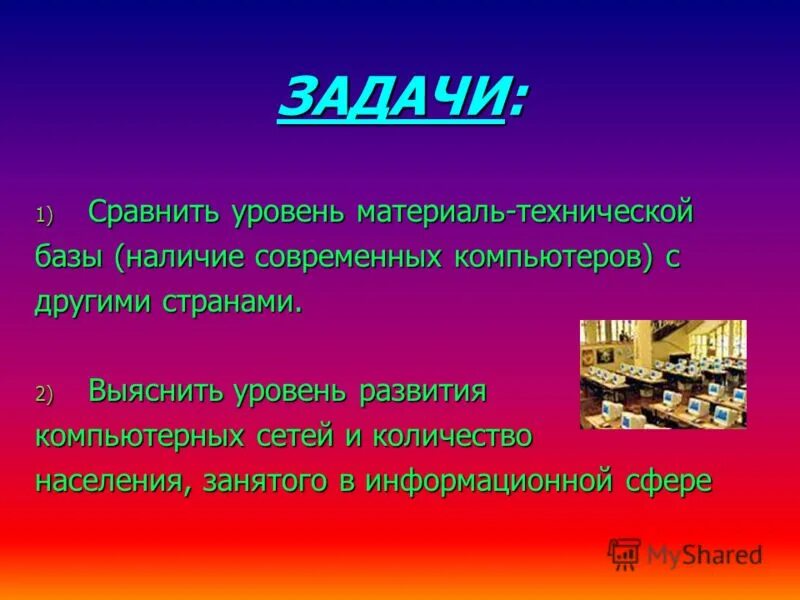 ЗАДАЧИ:

1) Сравнить уровень материаль-технической базы (наличие современных компьютеров) с другими странами.

2) Выяснить уровень развития компьютерных сетей и количество населения, занятого в информационной сфере

MyShared